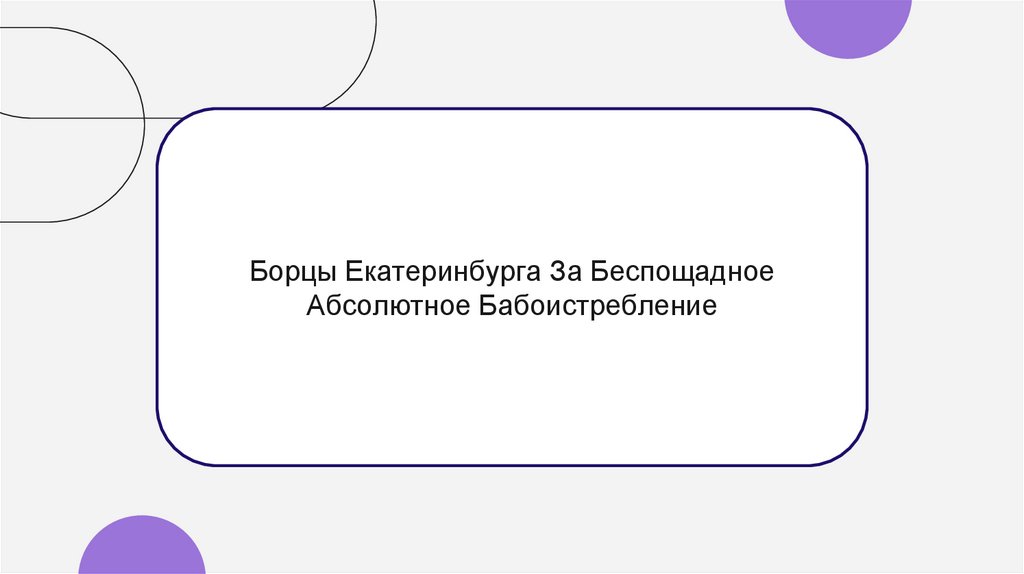 Борцы Екатеринбурга За Беспощадное Абсолютное Бабоистребление